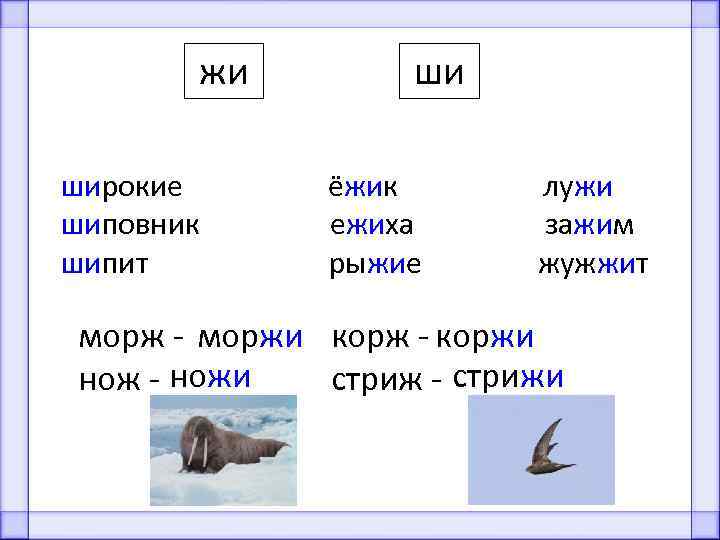 жи

ши

широкие
шиповник
шипит

ёжик
ежиха
рыжие

лужи
зажим
жужжит

морж - моржи
нож - ножи

корж - коржи
стриж - стрижи